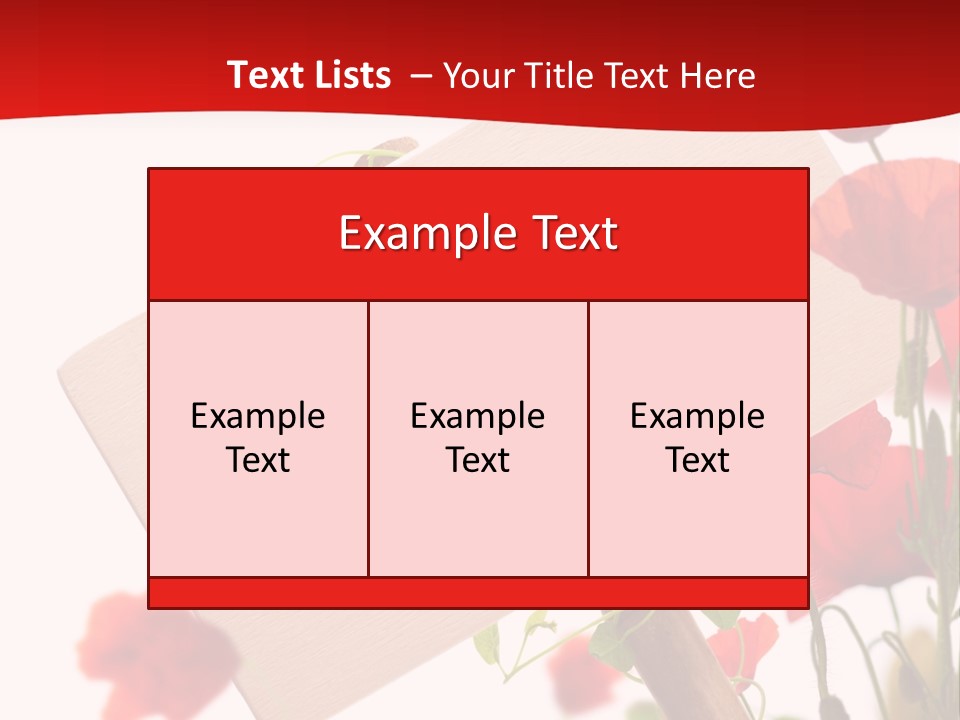 Text Lists – Your Title Text Here

Example Text

Example Text

Example Text

Example Text